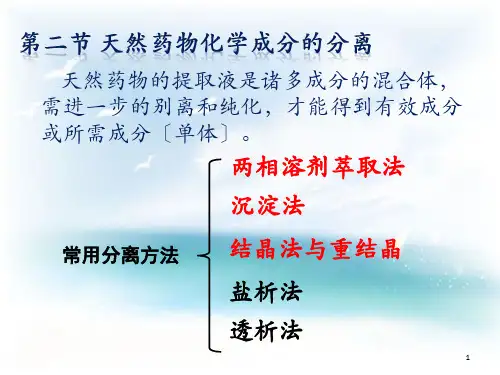 第二节 天然药物化学成分的分离

天然药物的提取液是诸多成分的混合体，需进一步的别离和纯化，才能得到有效成分或所需成分〔单体〕。

常用分离方法

两相溶剂萃取法

沉淀法

结晶法与重结晶

盐析法

透析法

1